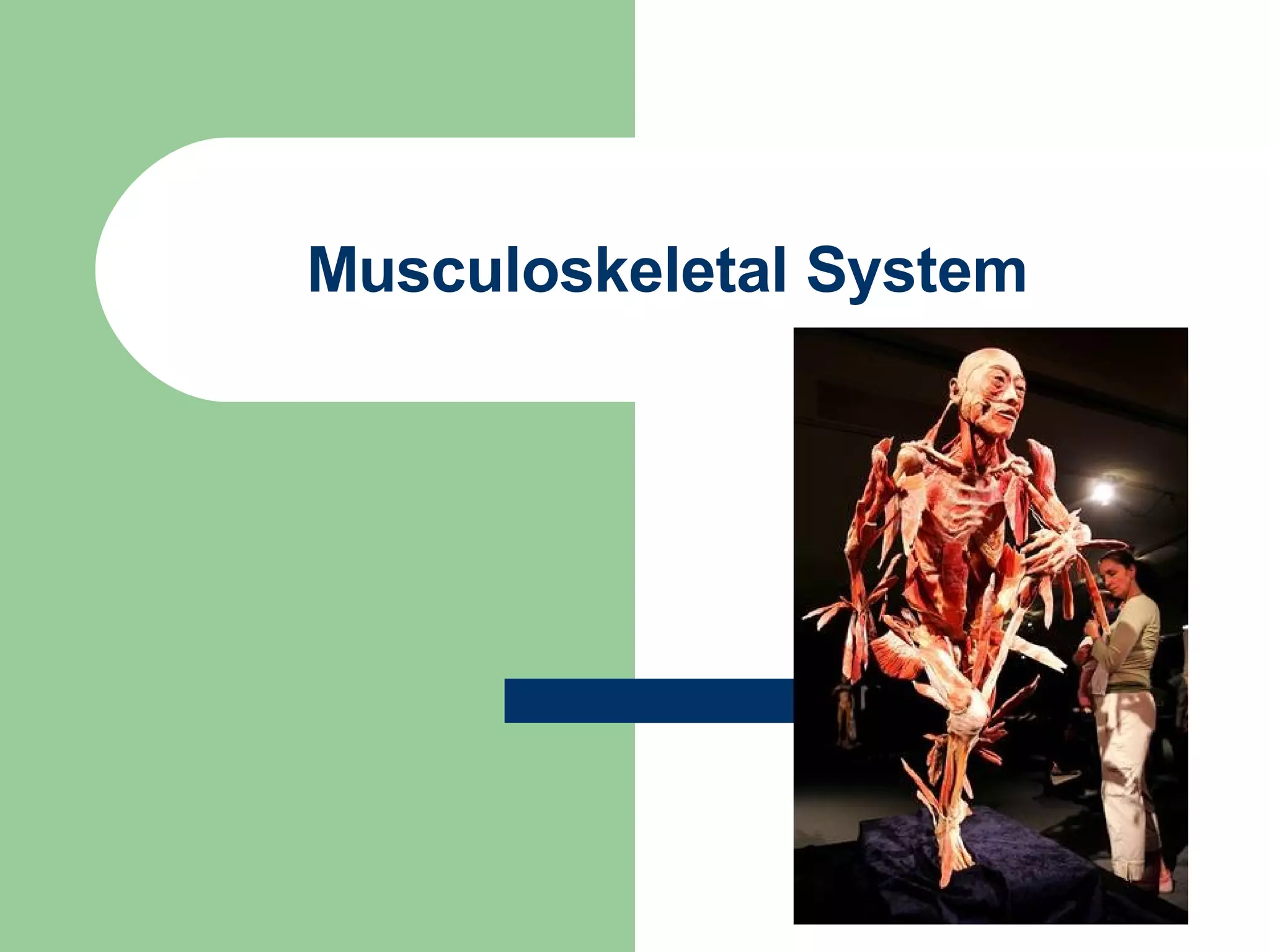 Musculoskeletal System